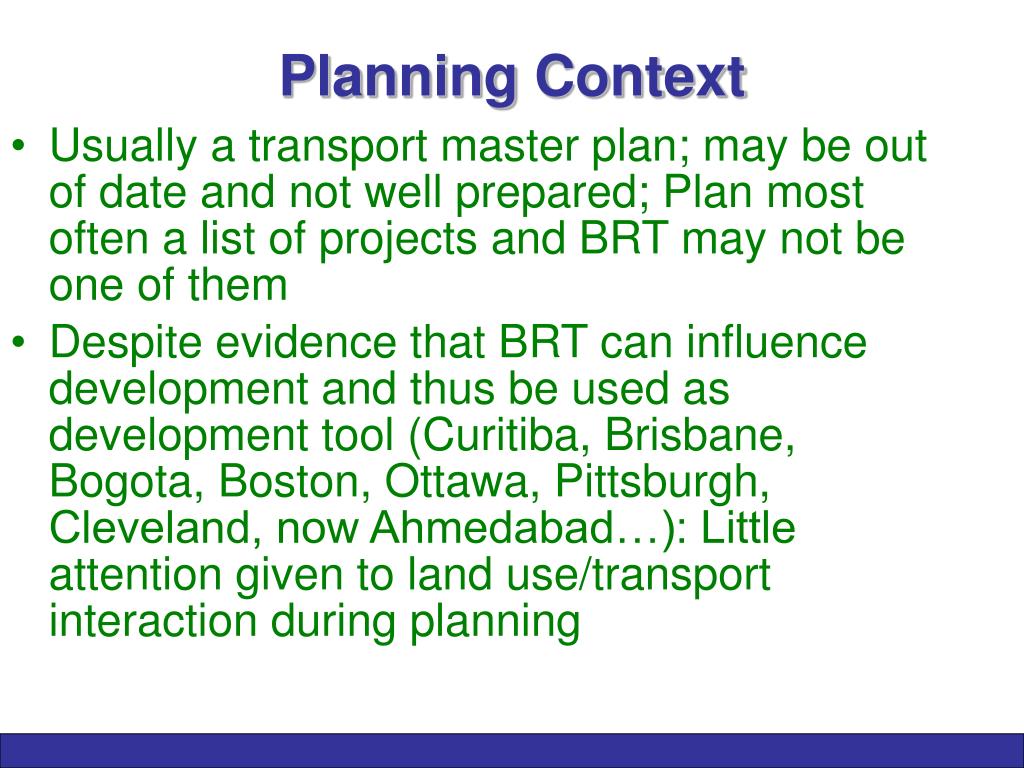 Planning Context

• Usually a transport master plan; may be out of date and not well prepared; Plan most often a list of projects and BRT may not be one of them

• Despite evidence that BRT can influence development and thus be used as development tool (Curitiba, Brisbane, Bogota, Boston, Ottawa, Pittsburgh, Cleveland, now Ahmedabad…): Little attention given to land use/transport interaction during planning